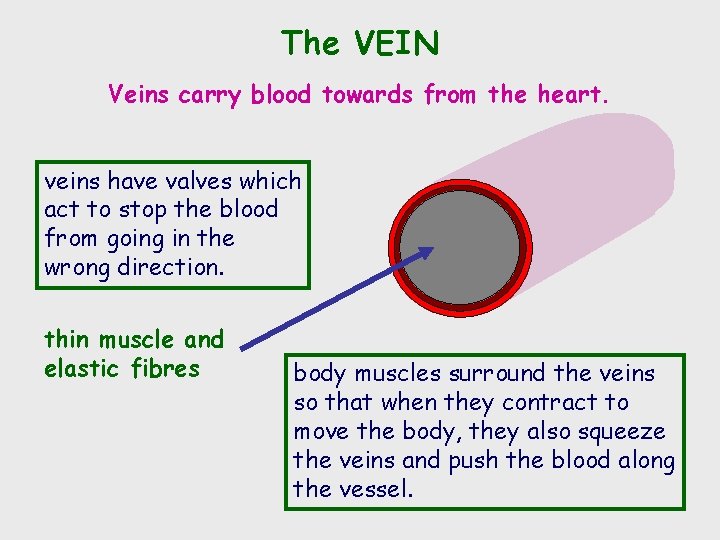 The VEIN

Veins carry blood towards from the heart.

veins have valves which act to stop the blood from going in the wrong direction.

thin muscle and elastic fibres

body muscles surround the veins so that when they contract to move the body, they also squeeze the veins and push the blood along the vessel.